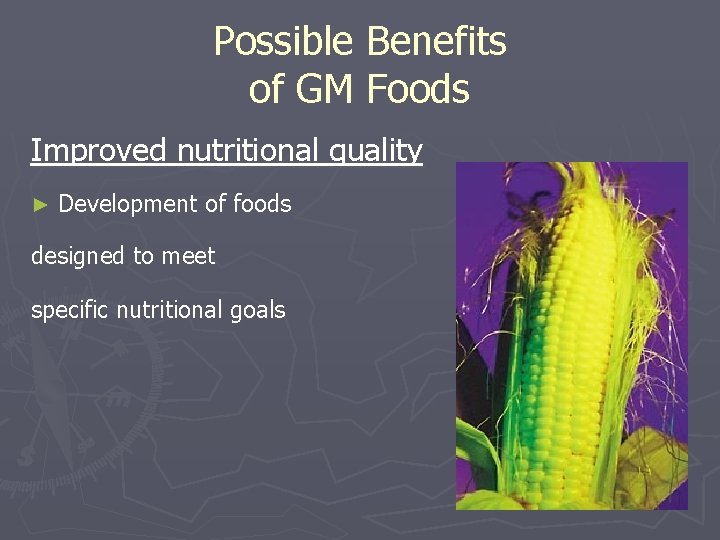 Possible Benefits of GM Foods

Improved nutritional quality

► Development of foods

designed to meet

specific nutritional goals